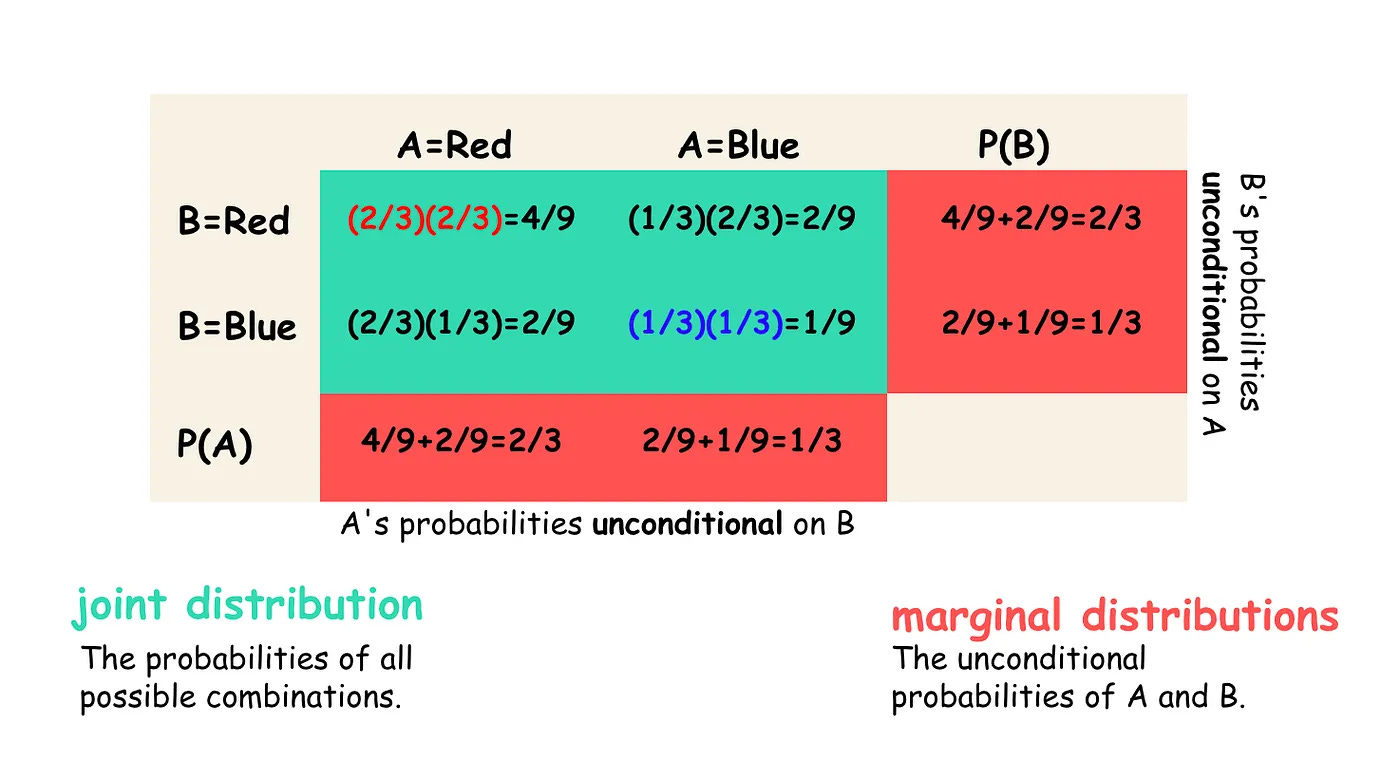 | | A=Red | A=Blue | P(B) |
|---|---|---|---|
| B=Red | (2/3)(2/3)=4/9 | (1/3)(2/3)=2/9 | 4/9+2/9=2/3 |
| B=Blue | (2/3)(1/3)=2/9 | (1/3)(1/3)=1/9 | 2/9+1/9=1/3 |
| P(A) | 4/9+2/9=2/3 | 2/9+1/9=1/3 | |

B's probabilities unconditional on A

A's probabilities unconditional on B

joint distribution
The probabilities of all possible combinations.

marginal distributions
The unconditional probabilities of A and B.